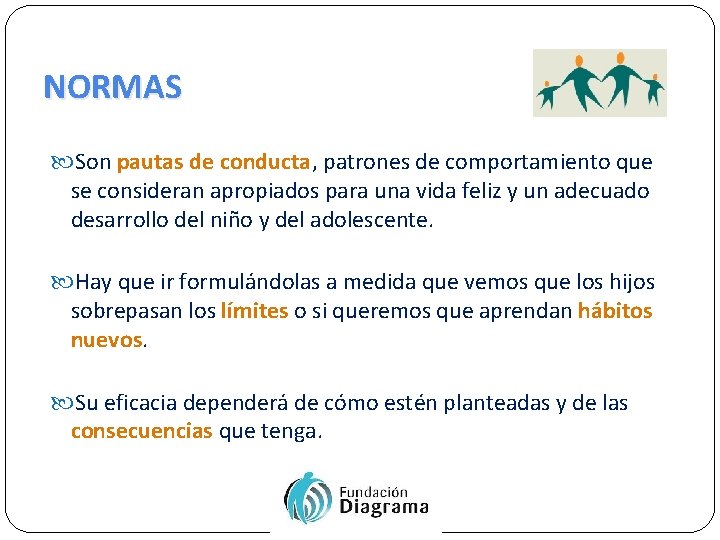 NORMAS

Son pautas de conducta, patrones de comportamiento que se consideran apropiados para una vida feliz y un adecuado desarrollo del niño y del adolescente.

Hay que ir formulándolas a medida que vemos que los hijos sobrepasan los límites o si queremos que aprendan hábitos nuevos.

Su eficacia dependerá de cómo estén planteadas y de las consecuencias que tenga.

Fundación Diagrama